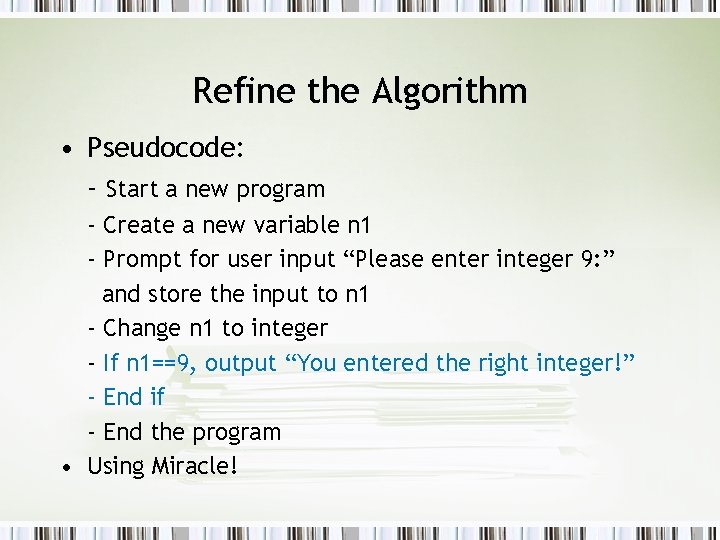 Refine the Algorithm

• Pseudocode:

– Start a new program

- Create a new variable n1

- Prompt for user input “Please enter integer 9:” and store the input to n1

- Change n1 to integer

- If n1==9, output “You entered the right integer!”

- End if

- End the program

• Using Miracle!